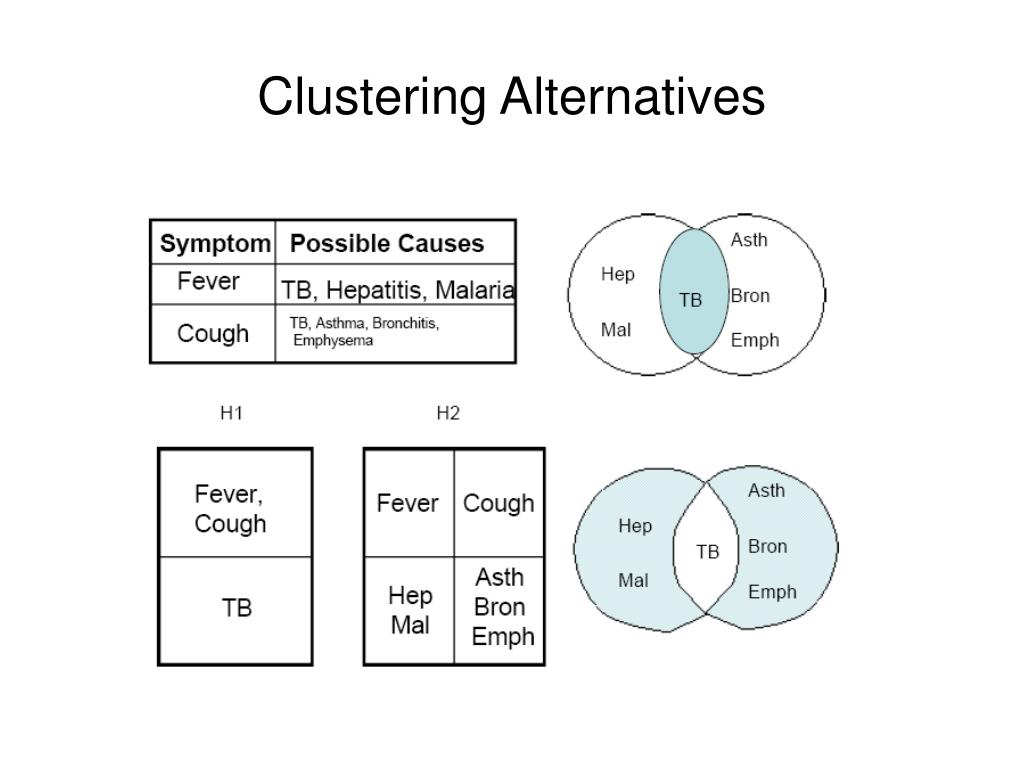 Clustering Alternatives

| Symptom | Possible Causes |
|---|---|
| Fever | TB, Hepatitis, Malaria |
| Cough | TB, Asthma, Bronchitis, Emphysema |

Hep
Mal
TB
Asth
Bron
Emph

H1

| Fever, Cough |
|---|
| TB |

H2

| Fever | Cough |
|---|---|
| Hep Mal | Asth Bron Emph |

Hep
Mal
TB
Asth
Bron
Emph